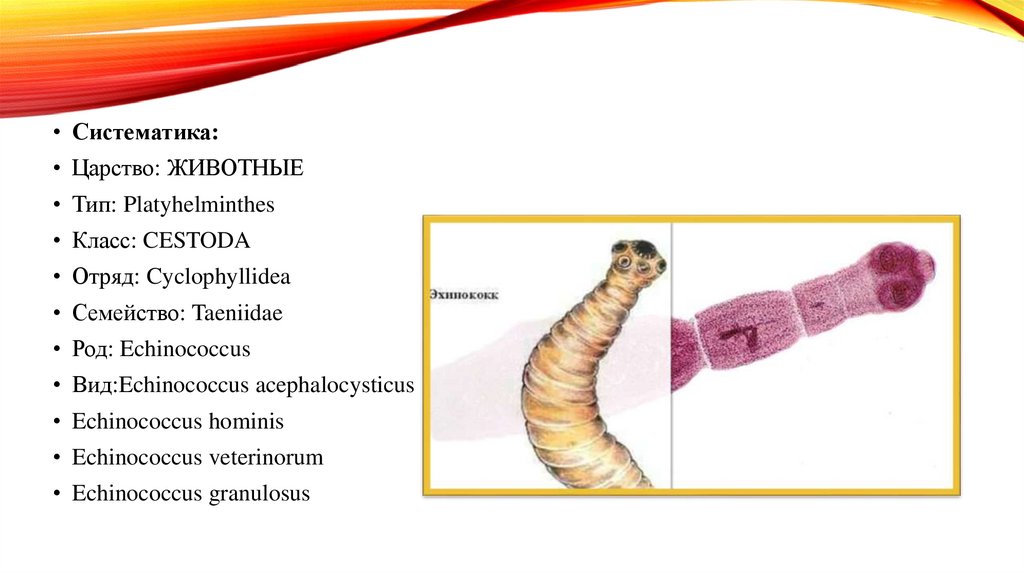 • **Систематика:**
• Царство: ЖИВОТНЫЕ
• Тип: Platyhelminthes
• Класс: CESTODA
• Отряд: Cyclophyllidea
• Семейство: Taeniidae
• Род: Echinococcus
• Вид:Echinococcus acephalocysticus
• Echinococcus hominis
• Echinococcus veterinorum
• Echinococcus granulosus

Эхинококк